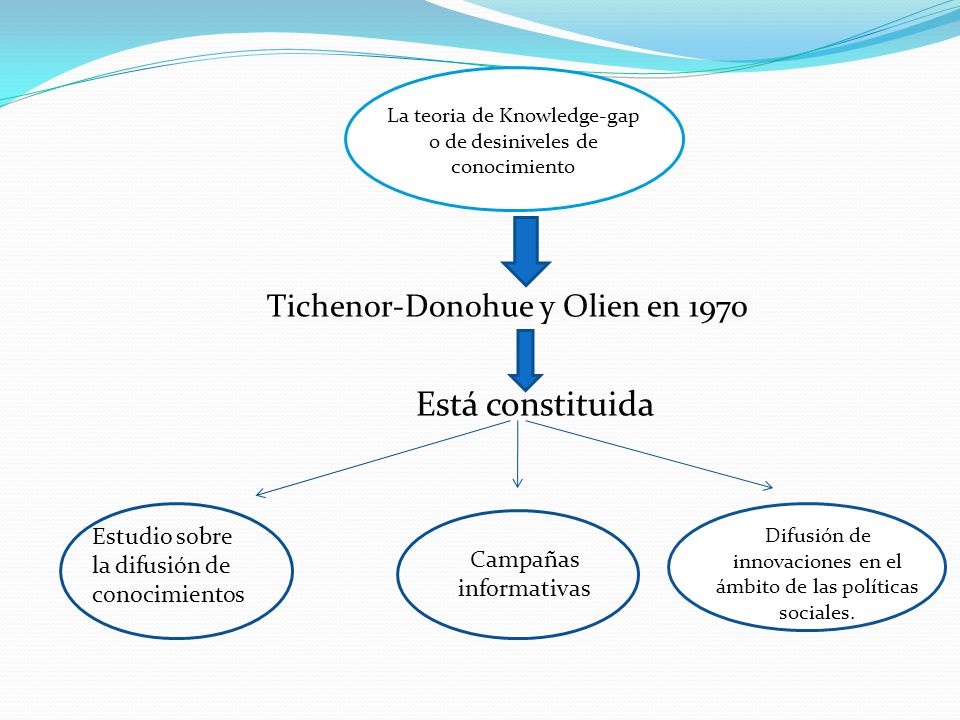 La teoria de Knowledge-gap o de desiniveles de conocimiento

Tichenor-Donohue y Olien en 1970

Está constituida

Estudio sobre la difusión de conocimientos

Campañas informativas

Difusión de innovaciones en el ámbito de las políticas sociales.